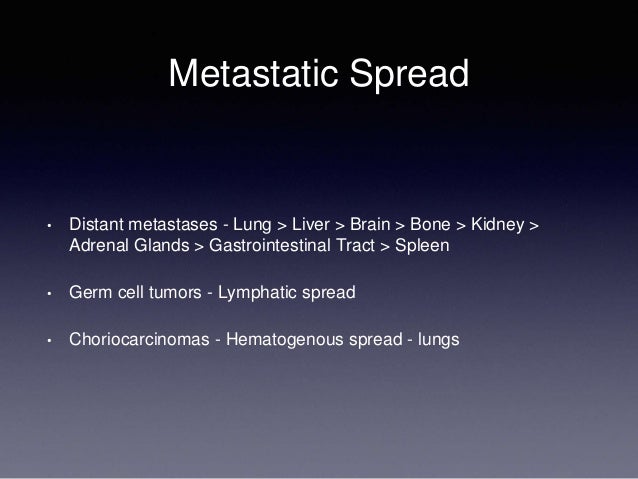 Metastatic Spread

• Distant metastases - Lung > Liver > Brain > Bone > Kidney > Adrenal Glands > Gastrointestinal Tract > Spleen

• Germ cell tumors - Lymphatic spread

• Choriocarcinomas - Hematogenous spread - lungs